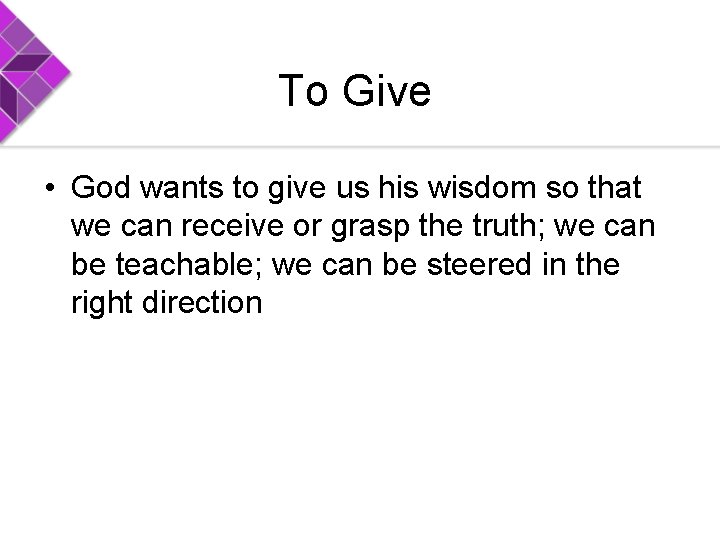 To Give

• God wants to give us his wisdom so that we can receive or grasp the truth; we can be teachable; we can be steered in the right direction